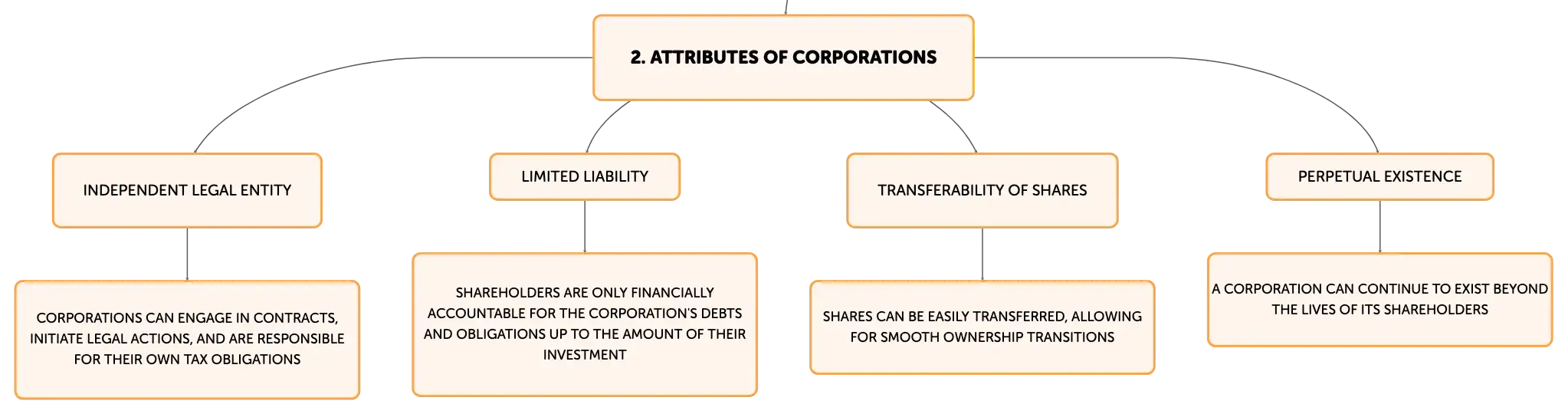 2. ATTRIBUTES OF CORPORATIONS

INDEPENDENT LEGAL ENTITY

CORPORATIONS CAN ENGAGE IN CONTRACTS, INITIATE LEGAL ACTIONS, AND ARE RESPONSIBLE FOR THEIR OWN TAX OBLIGATIONS

LIMITED LIABILITY

SHAREHOLDERS ARE ONLY FINANCIALLY ACCOUNTABLE FOR THE CORPORATION'S DEBTS AND OBLIGATIONS UP TO THE AMOUNT OF THEIR INVESTMENT

TRANSFERABILITY OF SHARES

SHARES CAN BE EASILY TRANSFERRED, ALLOWING FOR SMOOTH OWNERSHIP TRANSITIONS

PERPETUAL EXISTENCE

A CORPORATION CAN CONTINUE TO EXIST BEYOND THE LIVES OF ITS SHAREHOLDERS